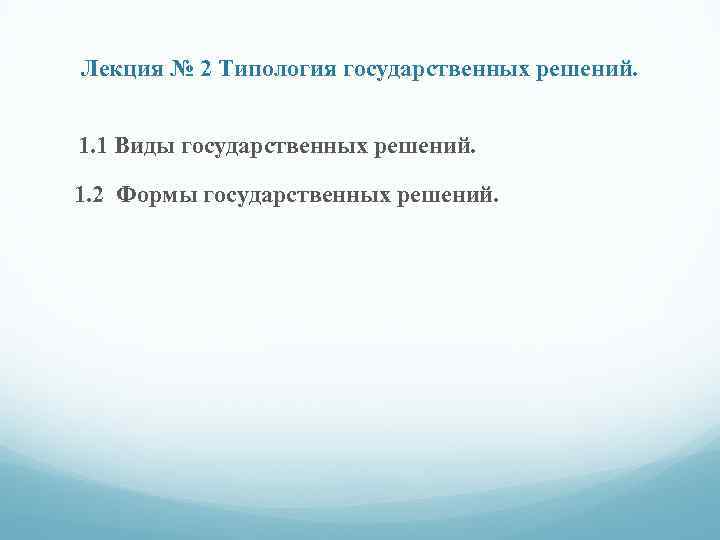 Лекция № 2 Типология государственных решений.

1.1 Виды государственных решений.

1.2 Формы государственных решений.